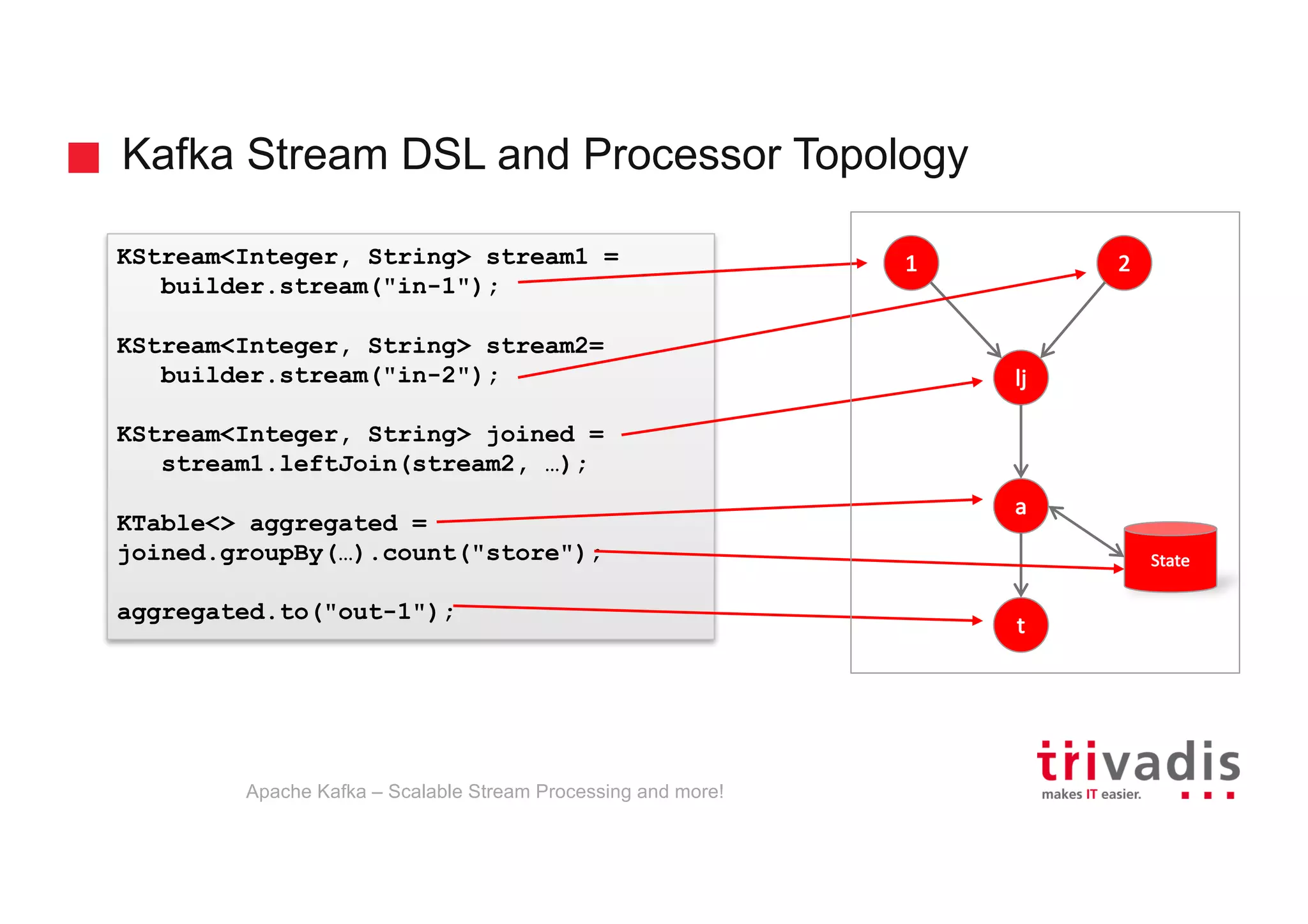 Kafka Stream DSL and Processor Topology

KStream<Integer, String> stream1 =
builder.stream("in-1");

KStream<Integer, String> stream2=
builder.stream("in-2");

KStream<Integer, String> joined =
stream1.leftJoin(stream2, …);

KTable<> aggregated =
joined.groupBy(…).count("store");

aggregated.to("out-1");

1

2

lj

a

State

t

Apache Kafka – Scalable Stream Processing and more!

trivadis
makes IT easier.